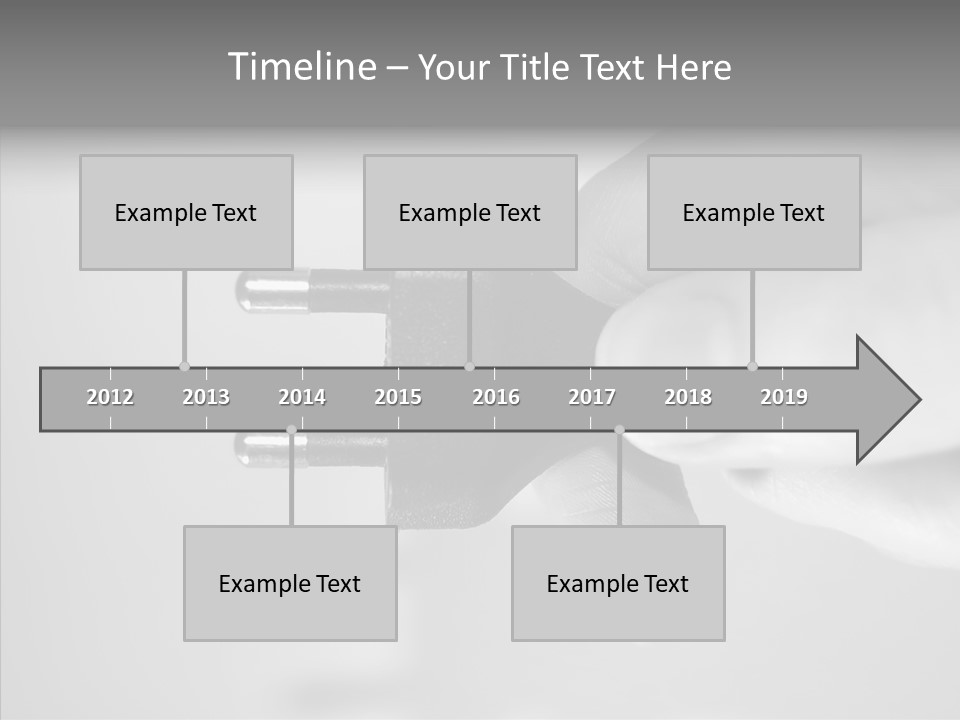 Timeline – Your Title Text Here

Example Text

Example Text

Example Text

2012 2013 2014 2015 2016 2017 2018 2019

Example Text

Example Text